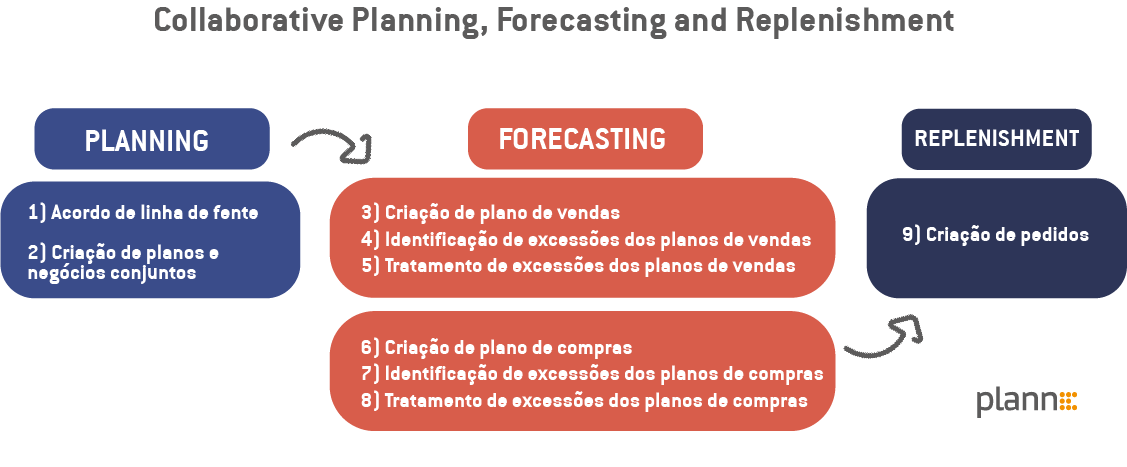 Collaborative Planning, Forecasting and Replenishment

PLANNING

1) Acordo de linha de fente

2) Criação de planos e negócios conjuntos

FORECASTING

3) Criação de plano de vendas
4) Identificação de excessões dos planos de vendas
5) Tratamento de excessões dos planos de vendas

6) Criação de plano de compras
7) Identificação de excessões dos planos de compras
8) Tratamento de excessões dos planos de compras

REPLENISHMENT

9) Criação de pedidos

plann